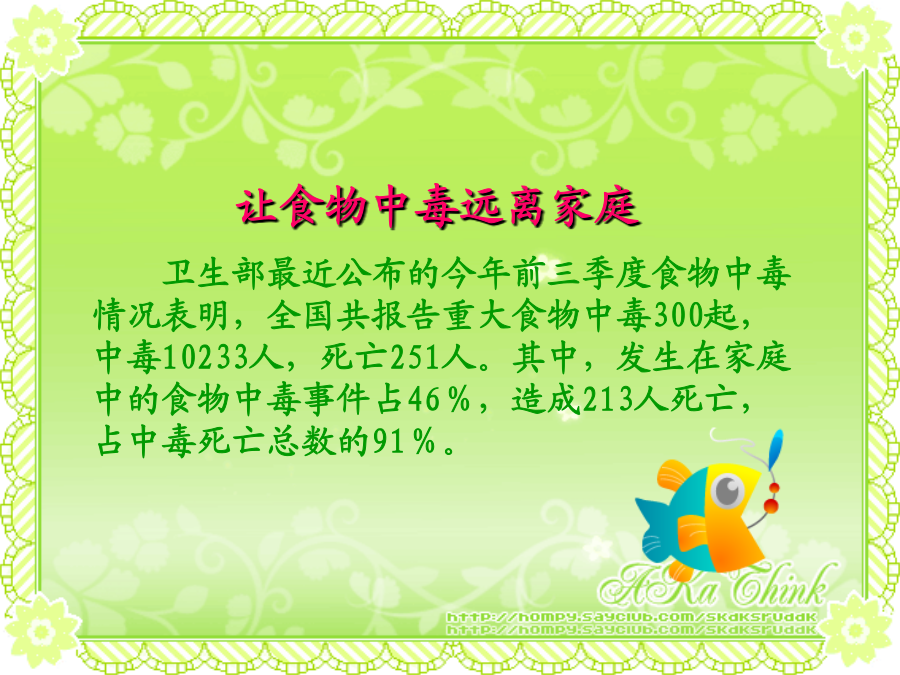 让食物中毒远离家庭

卫生部最近公布的今年前三季度食物中毒情况表明，全国共报告重大食物中毒300起，中毒10233人，死亡251人。其中，发生在家庭中的食物中毒事件占46％，造成213人死亡，占中毒死亡总数的91％。

ARa Think
http://hompy.sayclub.com/skdksruddk
http://hompy.sayclub.com/skdksruddk